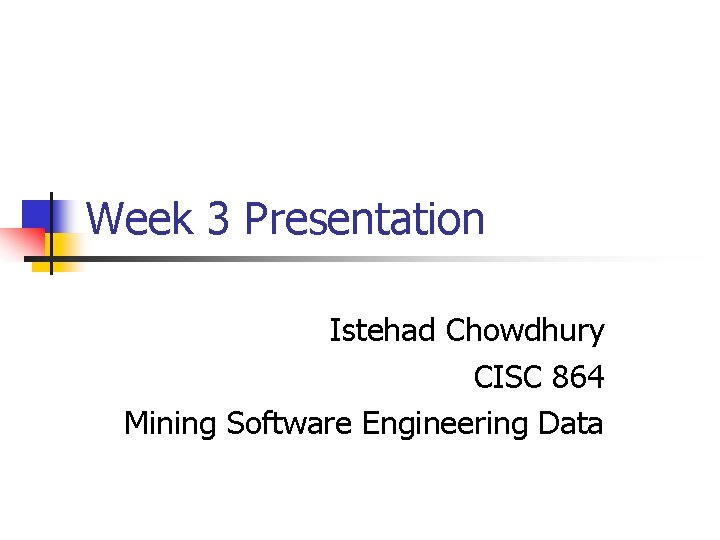 Week 3 Presentation

Istehad Chowdhury
CISC 864
Mining Software Engineering Data